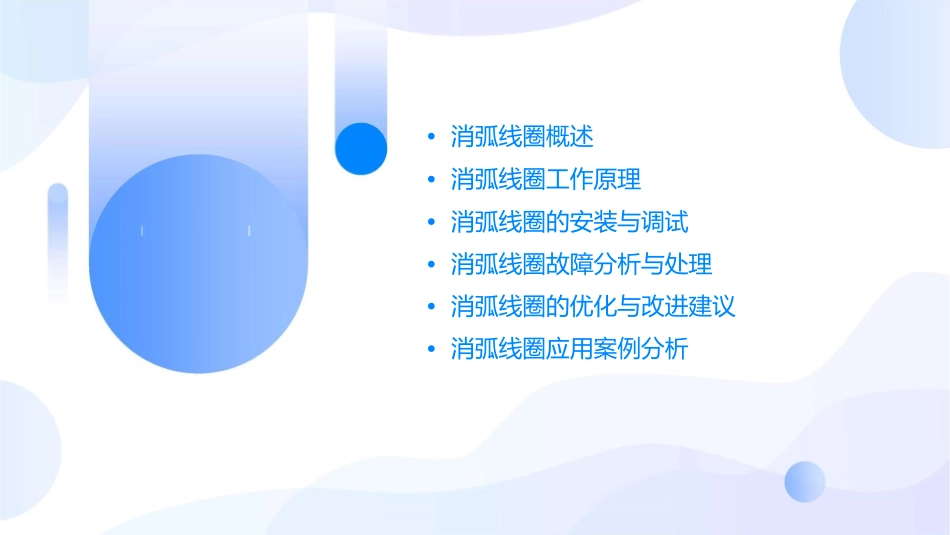 • 消弧线圈概述
• 消弧线圈工作原理
• 消弧线圈的安装与调试
• 消弧线圈故障分析与处理
• 消弧线圈的优化与改进建议
• 消弧线圈应用案例分析